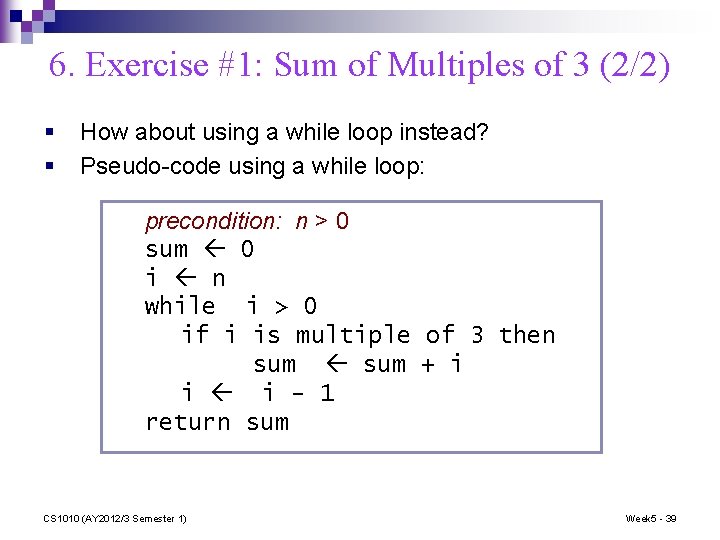 6. Exercise #1: Sum of Multiples of 3 (2/2)

▪ How about using a while loop instead?
▪ Pseudo-code using a while loop:

precondition: n > 0
sum ← 0
i ← n
while i > 0
  if i is multiple of 3 then
    sum ← sum + i
  i ← i - 1
return sum

CS1010 (AY2012/3 Semester 1)

Week5 - 39